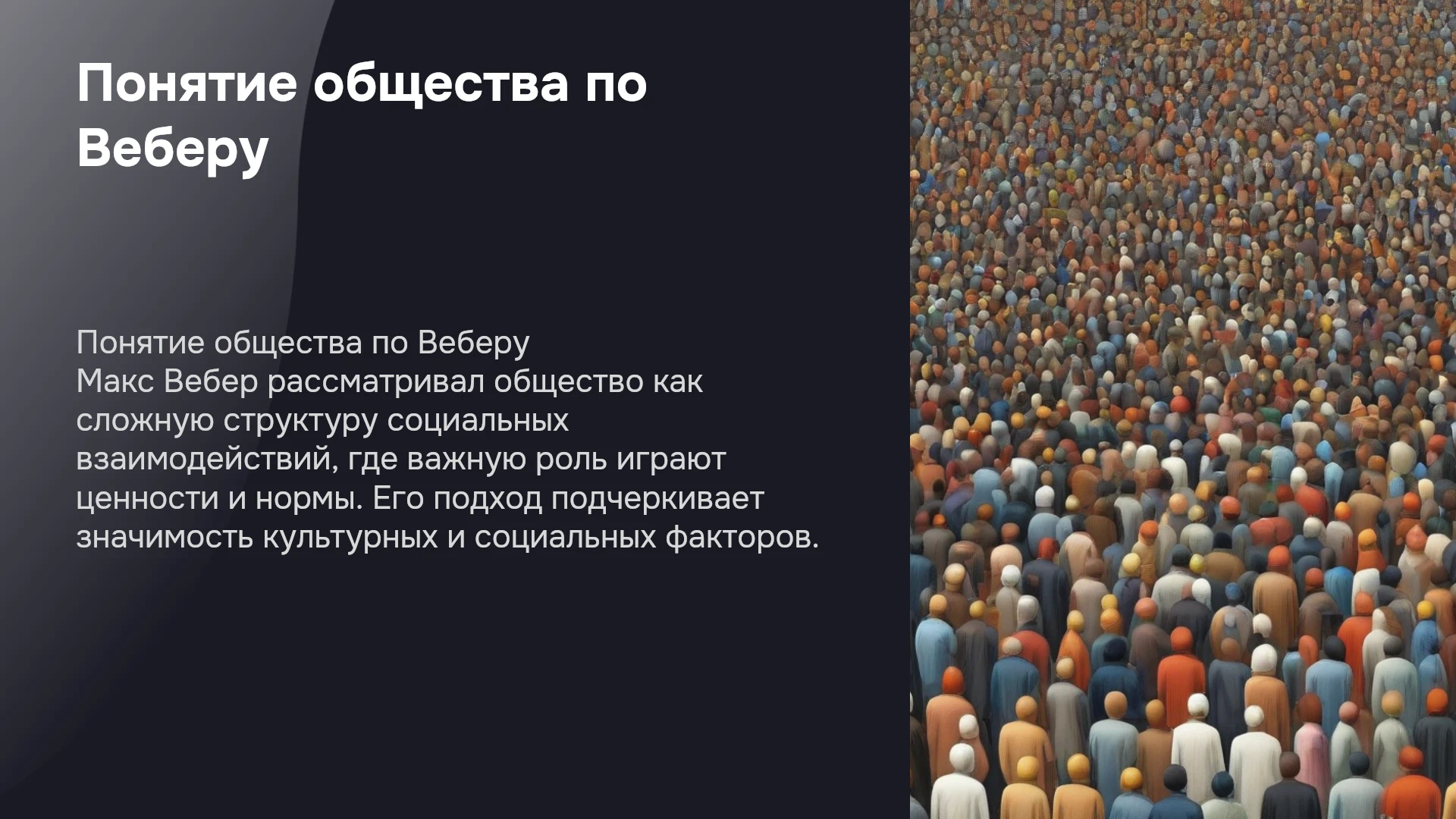 Понятие общества по Веберу

Понятие общества по Веберу
Макс Вебер рассматривал общество как сложную структуру социальных взаимодействий, где важную роль играют ценности и нормы. Его подход подчеркивает значимость культурных и социальных факторов.